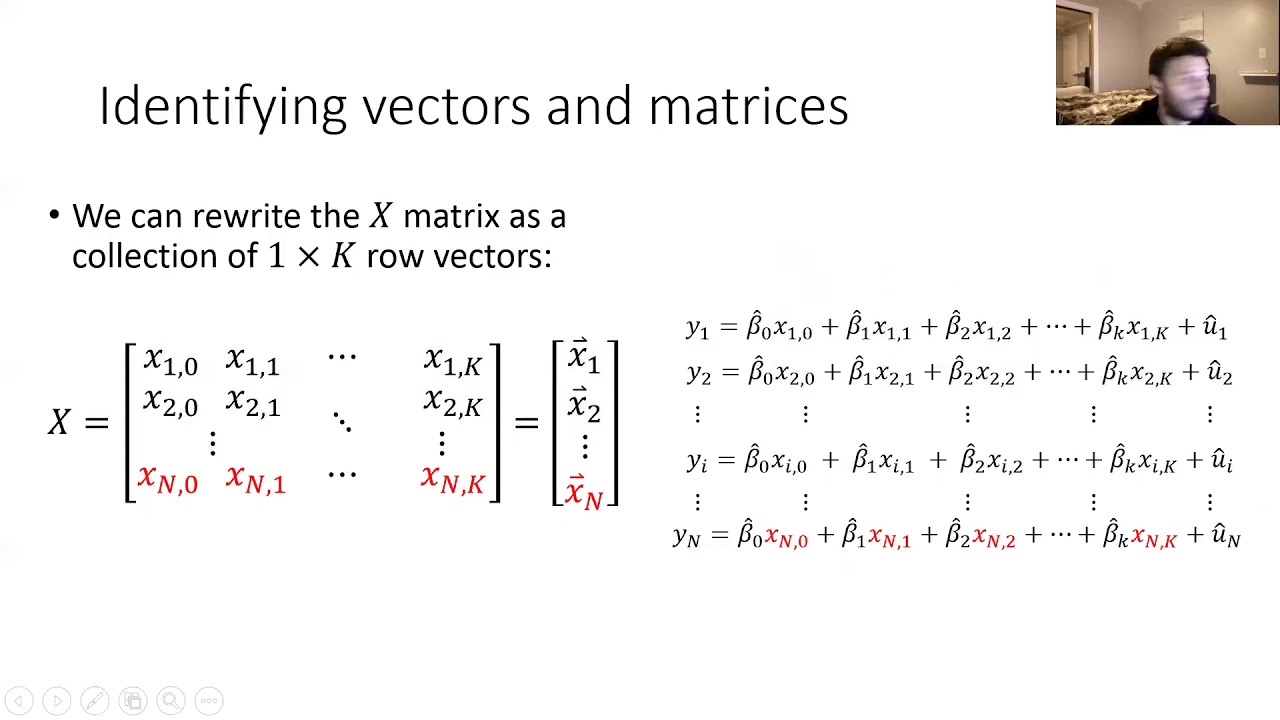 Identifying vectors and matrices

• We can rewrite the $X$ matrix as a collection of $1 \times K$ row vectors:

$X = \begin{bmatrix} x_{1,0} & x_{1,1} & \cdots & x_{1,K} \\ x_{2,0} & x_{2,1} & \ddots & x_{2,K} \\ & \vdots & & \vdots \\ x_{N,0} & x_{N,1} & \cdots & x_{N,K} \end{bmatrix} = \begin{bmatrix} \vec{x}_1 \\ \vec{x}_2 \\ \vdots \\ \vec{x}_N \end{bmatrix}$

$y_1 = \hat{\beta}_0 x_{1,0} + \hat{\beta}_1 x_{1,1} + \hat{\beta}_2 x_{1,2} + \cdots + \hat{\beta}_k x_{1,K} + \hat{u}_1$
$y_2 = \hat{\beta}_0 x_{2,0} + \hat{\beta}_1 x_{2,1} + \hat{\beta}_2 x_{2,2} + \cdots + \hat{\beta}_k x_{2,K} + \hat{u}_2$
$\vdots \quad \vdots \quad \vdots \quad \vdots \quad \vdots$
$y_i = \hat{\beta}_0 x_{i,0} + \hat{\beta}_1 x_{i,1} + \hat{\beta}_2 x_{i,2} + \cdots + \hat{\beta}_k x_{i,K} + \hat{u}_i$
$\vdots \quad \vdots \quad \vdots \quad \vdots \quad \vdots$
$y_N = \hat{\beta}_0 x_{N,0} + \hat{\beta}_1 x_{N,1} + \hat{\beta}_2 x_{N,2} + \cdots + \hat{\beta}_k x_{N,K} + \hat{u}_N$